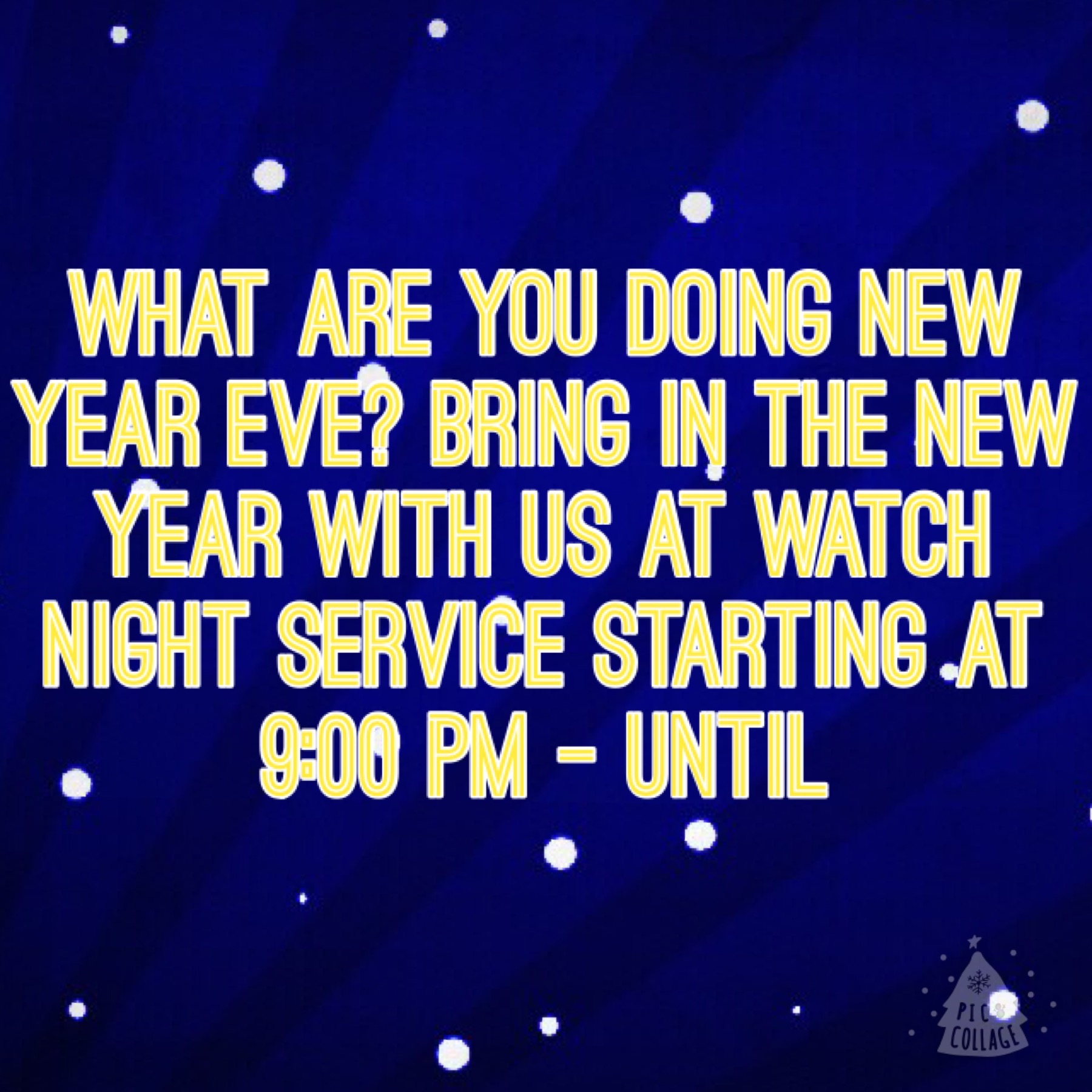 WHAT ARE YOU DOING NEW YEAR EVE? BRING IN THE NEW YEAR WITH US AT WATCH NIGHT SERVICE STARTING AT 9:00 PM - UNTIL

PIC COLLAGE